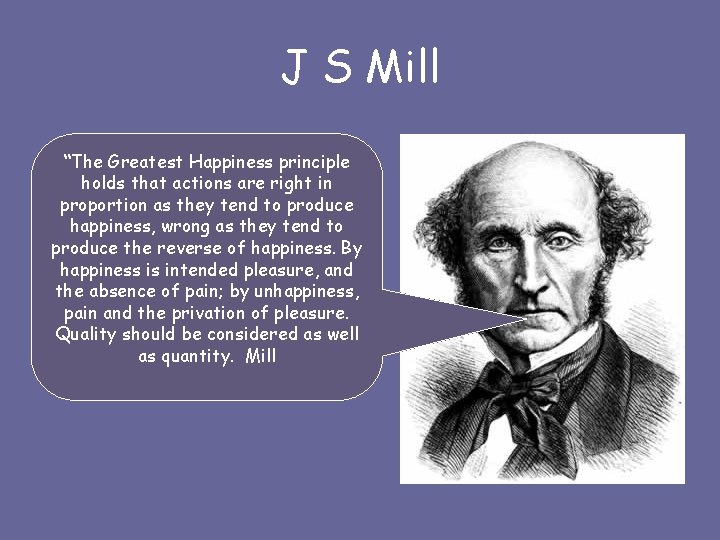 J S Mill

"The Greatest Happiness principle holds that actions are right in proportion as they tend to produce happiness, wrong as they tend to produce the reverse of happiness. By happiness is intended pleasure, and the absence of pain; by unhappiness, pain and the privation of pleasure. Quality should be considered as well as quantity. Mill